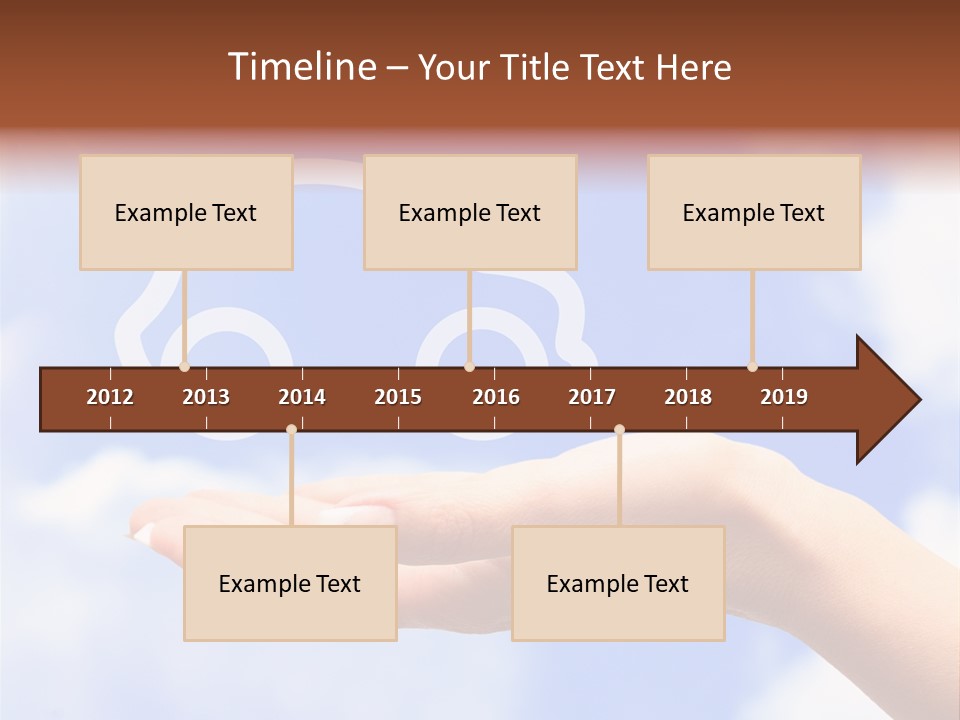 Timeline – Your Title Text Here

Example Text

Example Text

Example Text

2012 2013 2014 2015 2016 2017 2018 2019

Example Text

Example Text